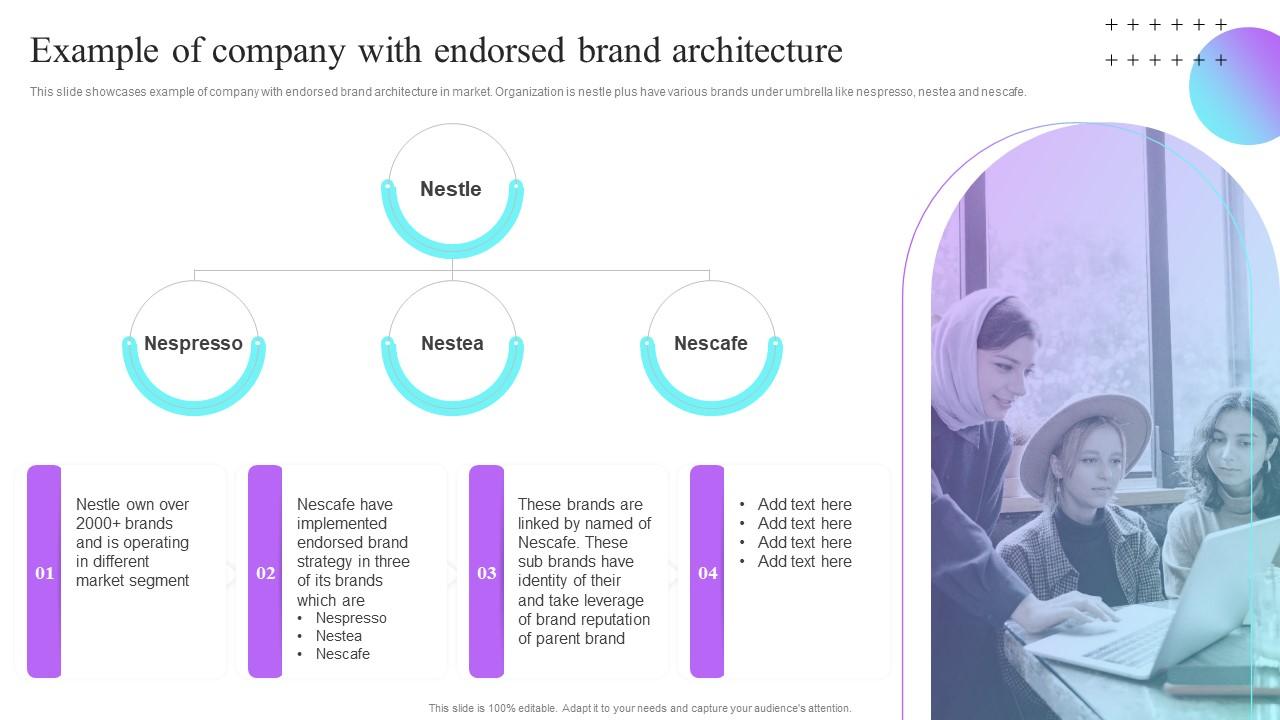 Example of company with endorsed brand architecture

This slide showcases example of company with endorsed brand architecture in market. Organization is nestle plus have various brands under umbrella like nespresso, nestea and nescafe.

Nestle

Nespresso

Nestea

Nescafe

01

Nestle own over 2000+ brands and is operating in different market segment

02

Nescafe have implemented endorsed brand strategy in three of its brands which are
• Nespresso
• Nestea
• Nescafe

03

These brands are linked by named of Nescafe. These sub brands have identity of their and take leverage of brand reputation of parent brand

04

• Add text here
• Add text here
• Add text here
• Add text here

This slide is 100% editable. Adapt it to your needs and capture your audience's attention.